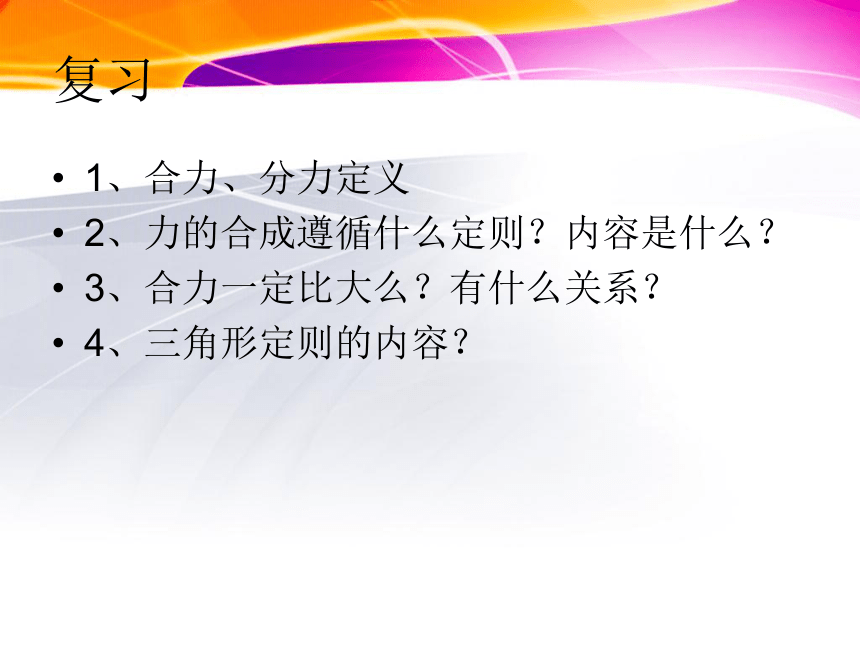 复习

• 1、合力、分力定义
• 2、力的合成遵循什么定则？内容是什么？
• 3、合力一定比大么？有什么关系？
• 4、三角形定则的内容？